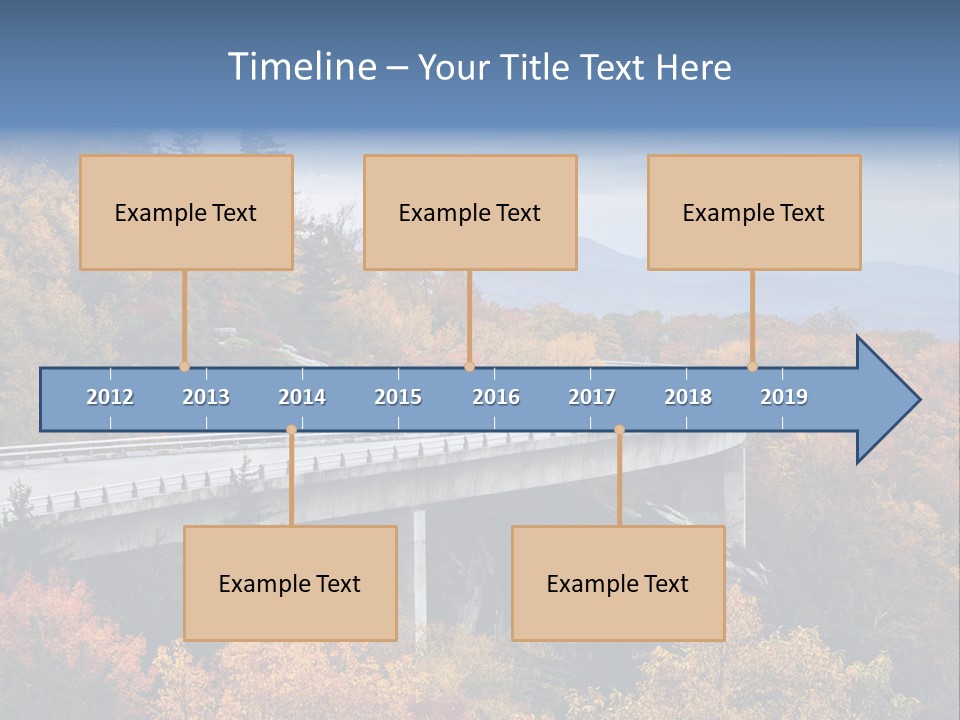 Timeline – Your Title Text Here

Example Text

Example Text

Example Text

2012 2013 2014 2015 2016 2017 2018 2019

Example Text

Example Text